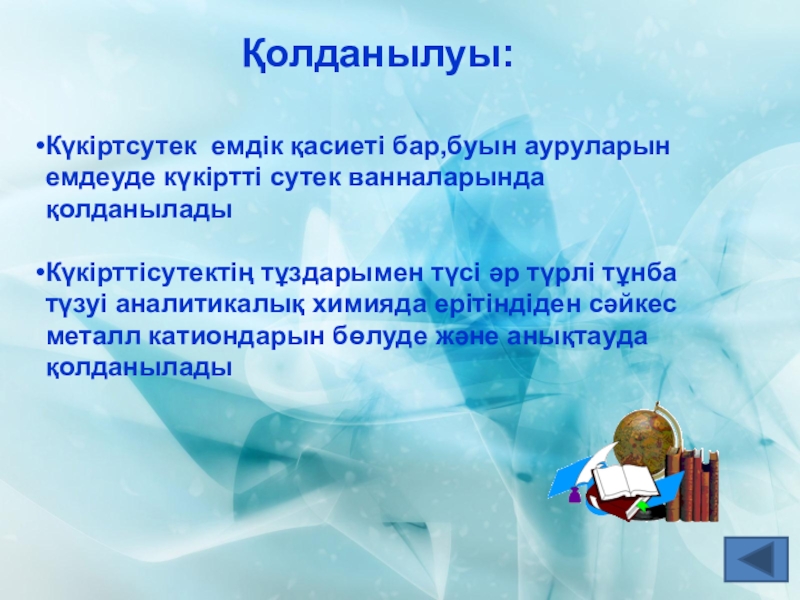 Қолданылуы:

•Күкіртсутек емдік қасиеті бар,буын ауруларын емдеуде күкіртті сутек ванналарында қолданылады

•Күкірттісутектің тұздарымен түсі әр түрлі тұнба түзуі аналитикалық химияда ерітіндіден сәйкес металл катиондарын бөлуде және анықтауда қолданылады